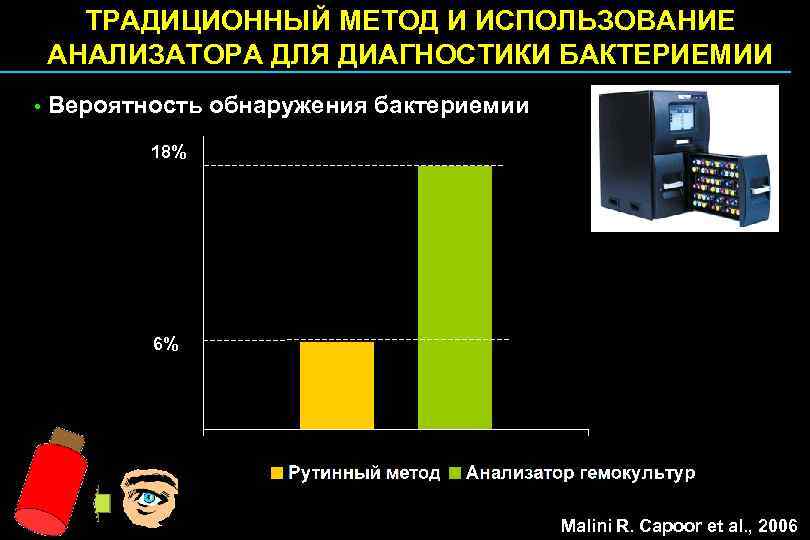 ТРАДИЦИОННЫЙ МЕТОД И ИСПОЛЬЗОВАНИЕ АНАЛИЗАТОРА ДЛЯ ДИАГНОСТИКИ БАКТЕРИЕМИИ

• Вероятность обнаружения бактериемии

18%

6%

Рутинный метод Анализатор гемокультур

Malini R. Capoor et al., 2006